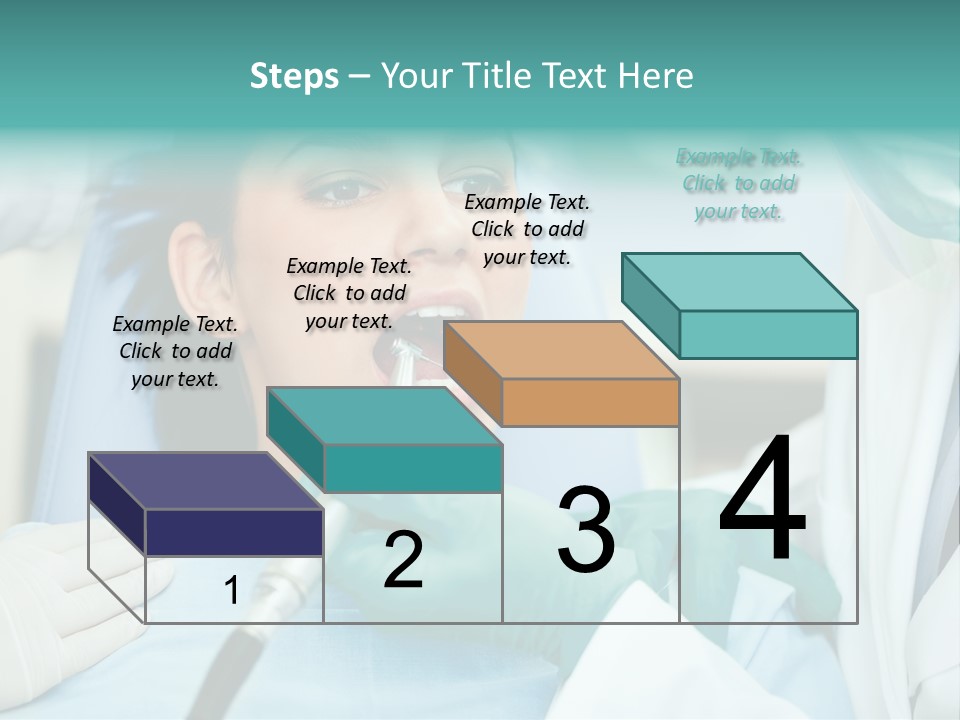 Steps – Your Title Text Here

Example Text. Click to add your text.

Example Text. Click to add your text.

Example Text. Click to add your text.

Example Text. Click to add your text.

1

2

3

4